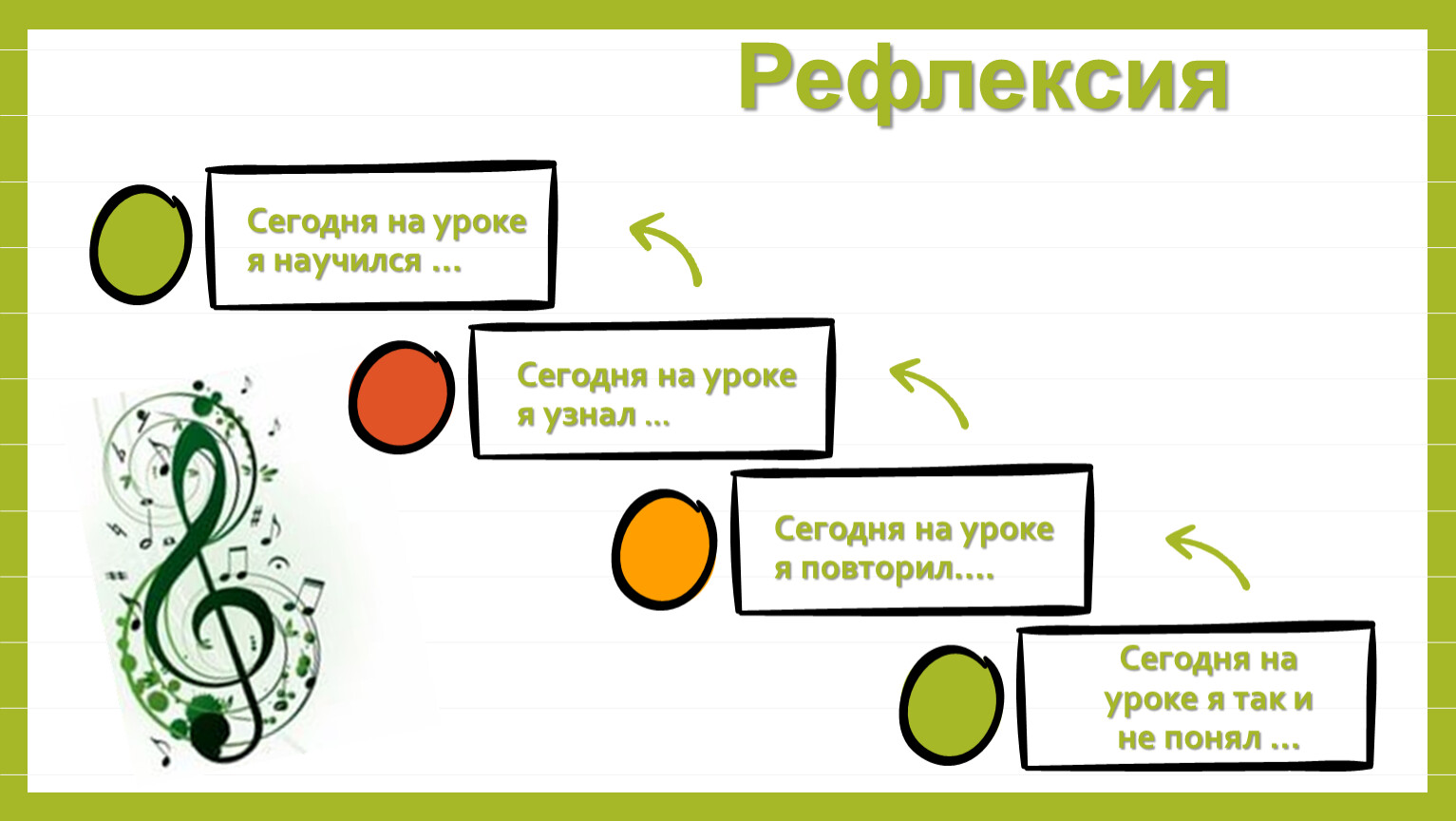 Рефлексия

Сегодня на уроке я научился …

Сегодня на уроке я узнал …

Сегодня на уроке я повторил….

Сегодня на уроке я так и не понял …